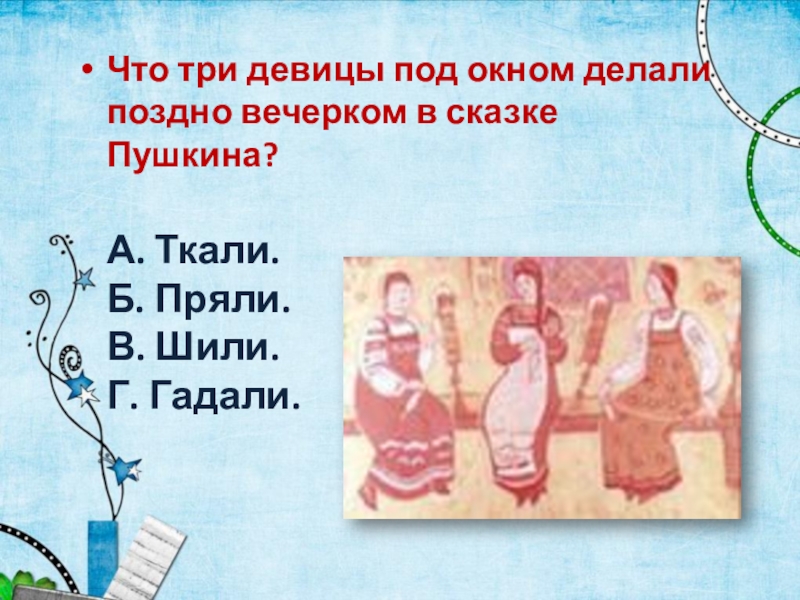 • Что три девицы под окном делали поздно вечерком в сказке Пушкина?

А. Ткали.
Б. Пряли.
В. Шили.
Г. Гадали.